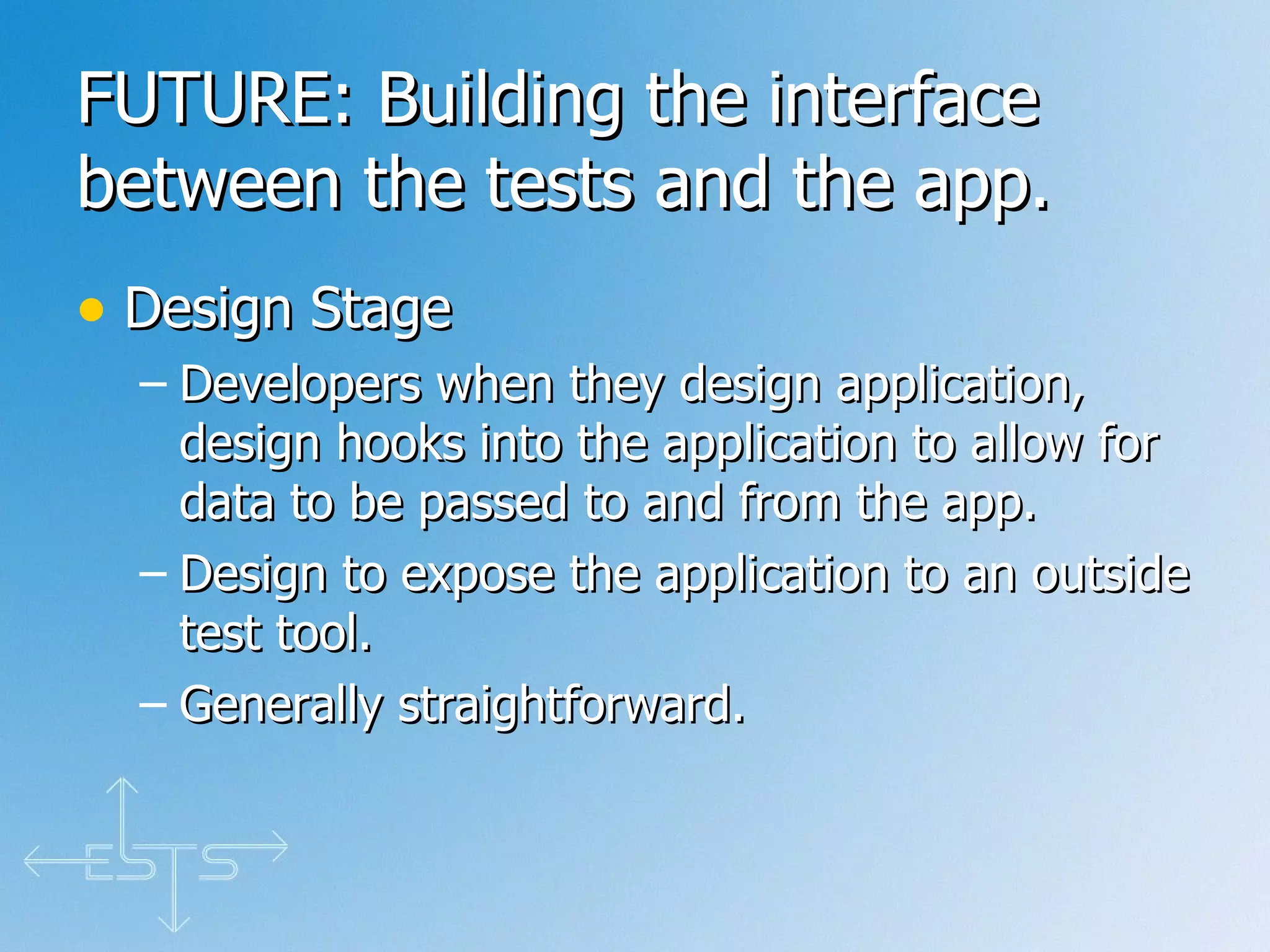 FUTURE: Building the interface between the tests and the app.

• Design Stage

– Developers when they design application, design hooks into the application to allow for data to be passed to and from the app.

– Design to expose the application to an outside test tool.

– Generally straightforward.

ESTS